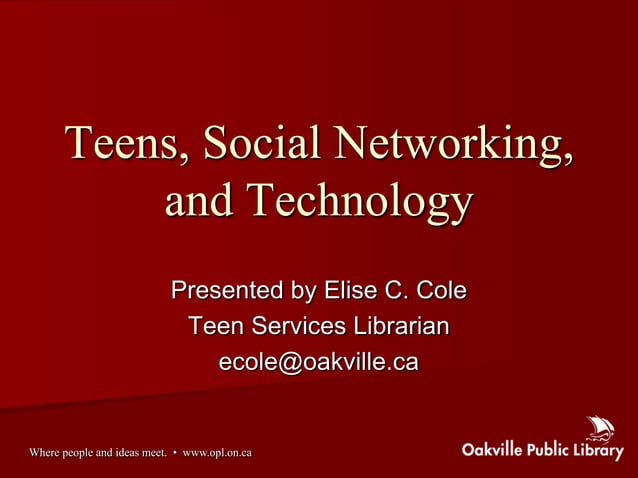 Teens, Social Networking, and Technology

Presented by Elise C. Cole
Teen Services Librarian
ecole@oakville.ca

Where people and ideas meet. • www.opl.on.ca

Oakville Public Library